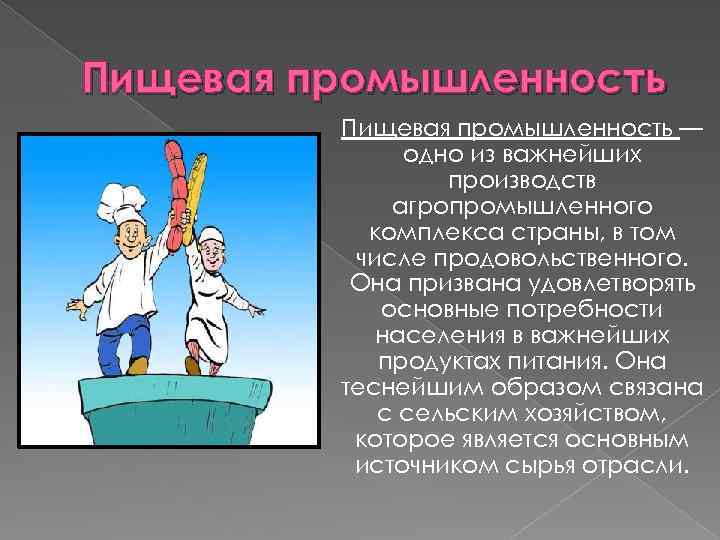 Пищевая промышленность

Пищевая промышленность — одно из важнейших производств агропромышленного комплекса страны, в том числе продовольственного. Она призвана удовлетворять основные потребности населения в важнейших продуктах питания. Она теснейшим образом связана с сельским хозяйством, которое является основным источником сырья отрасли.